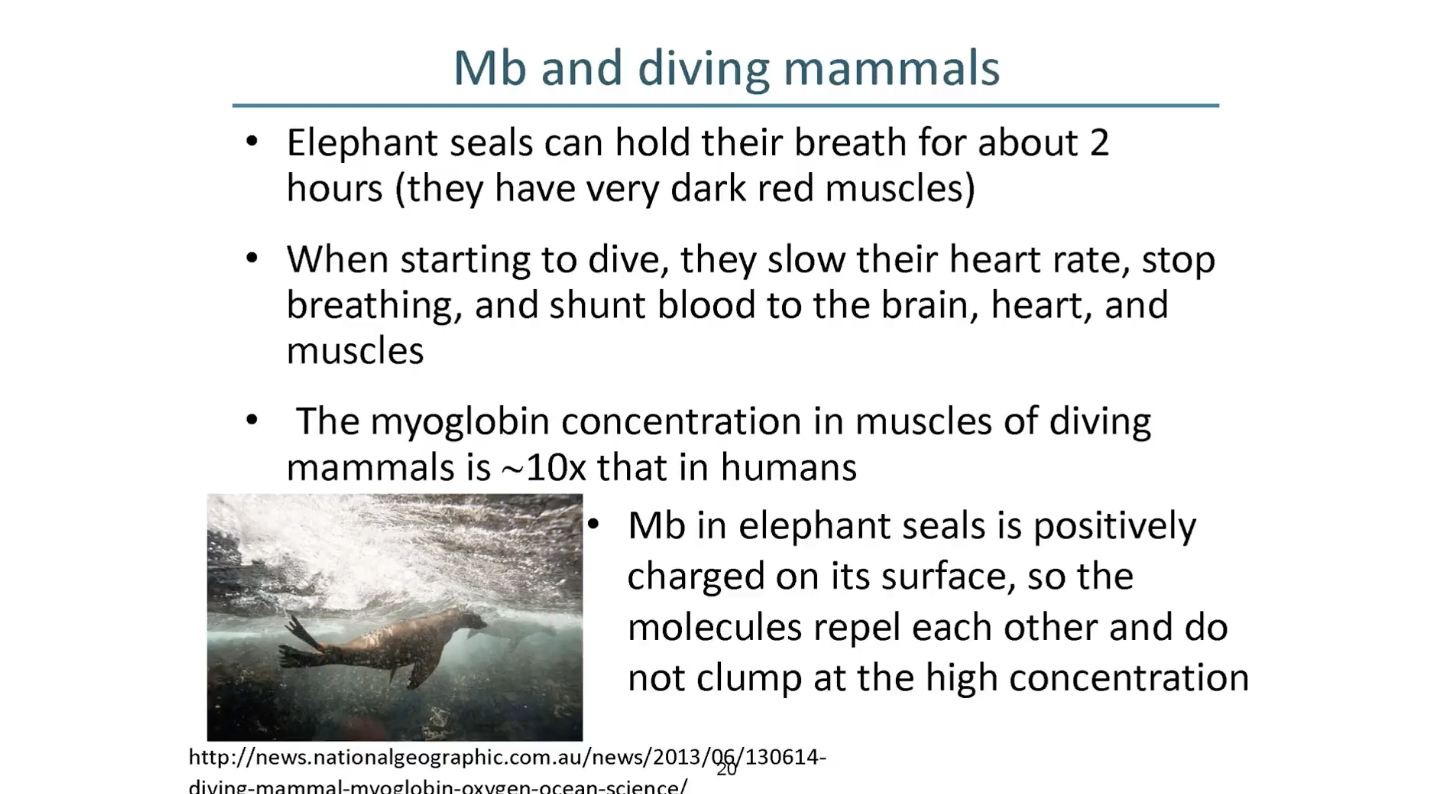 Mb and diving mammals

• Elephant seals can hold their breath for about 2 hours (they have very dark red muscles)

• When starting to dive, they slow their heart rate, stop breathing, and shunt blood to the brain, heart, and muscles

• The myoglobin concentration in muscles of diving mammals is ~10x that in humans

• Mb in elephant seals is positively charged on its surface, so the molecules repel each other and do not clump at the high concentration

http://news.nationalgeographic.com.au/news/2013/06/130614-diving-mammal-myoglobin-oxygen-ocean-science/

20